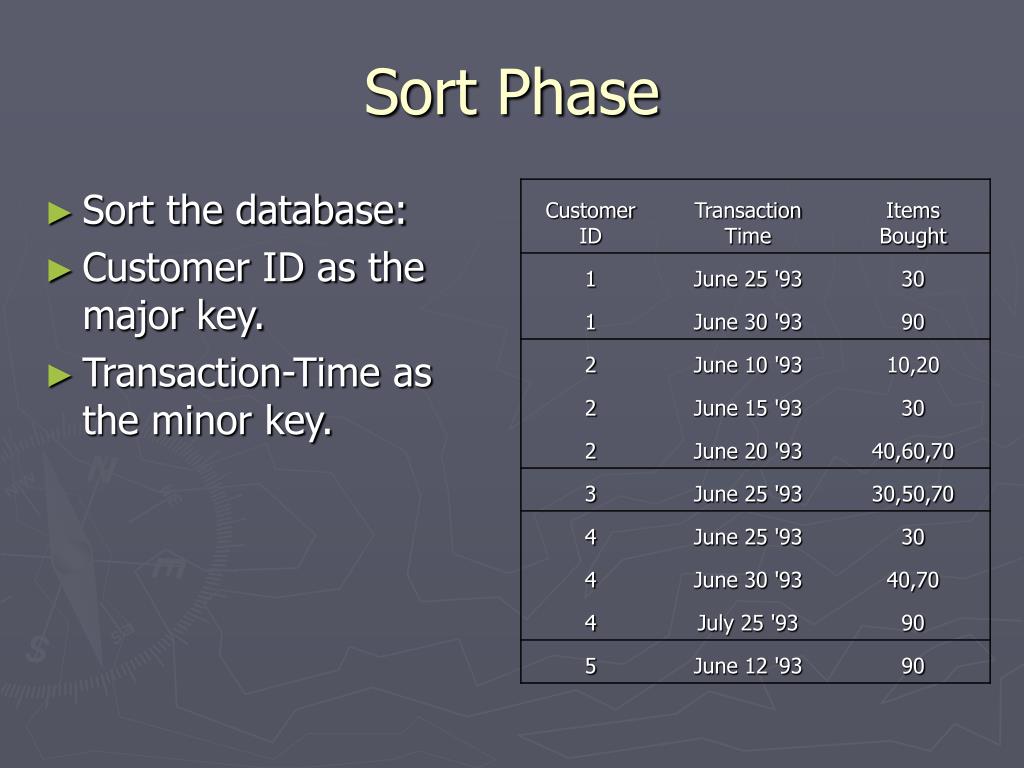 Sort Phase

► Sort the database:

► Customer ID as the major key.

► Transaction-Time as the minor key.

| Customer ID | Transaction Time | Items Bought |
|---|---|---|
| 1 | June 25 '93 | 30 |
| 1 | June 30 '93 | 90 |
| 2 | June 10 '93 | 10,20 |
| 2 | June 15 '93 | 30 |
| 2 | June 20 '93 | 40,60,70 |
| 3 | June 25 '93 | 30,50,70 |
| 4 | June 25 '93 | 30 |
| 4 | June 30 '93 | 40,70 |
| 4 | July 25 '93 | 90 |
| 5 | June 12 '93 | 90 |